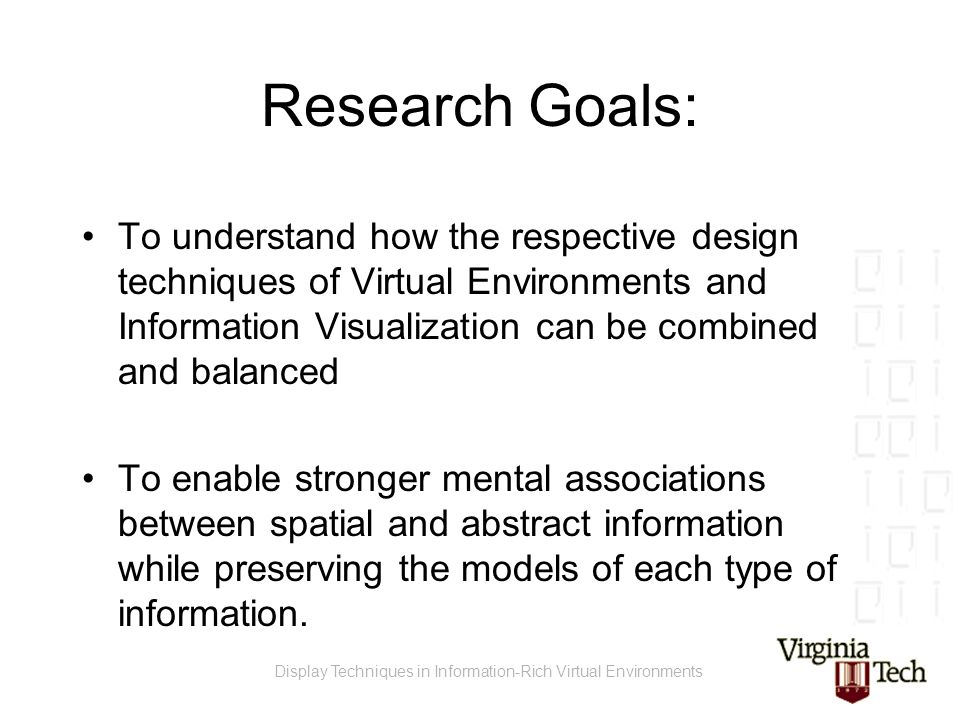 Research Goals:

• To understand how the respective design techniques of Virtual Environments and Information Visualization can be combined and balanced

• To enable stronger mental associations between spatial and abstract information while preserving the models of each type of information.

Display Techniques in Information-Rich Virtual Environments

Virginia Tech